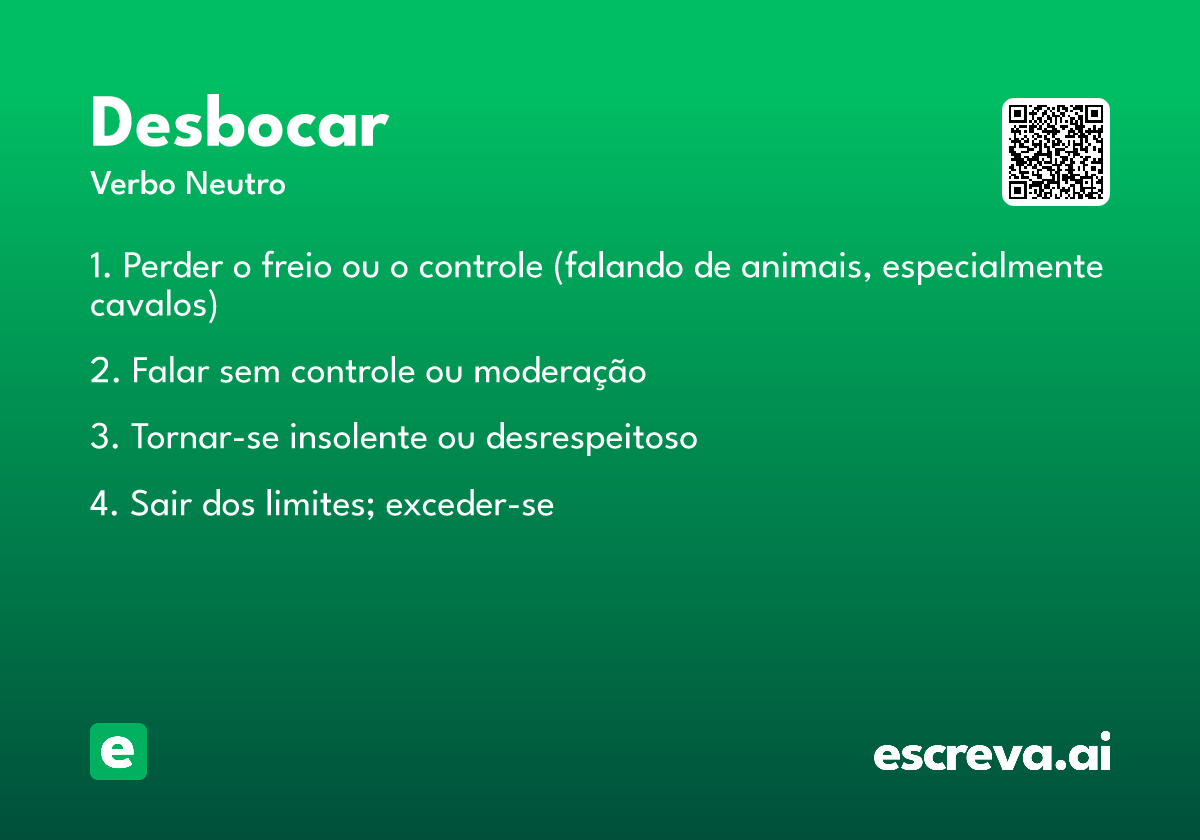 Desbocar

Verbo Neutro

1. Perder o freio ou o controle (falando de animais, especialmente cavalos)

2. Falar sem controle ou moderação

3. Tornar-se insolente ou desrespeitoso

4. Sair dos limites; exceder-se

e

escreva.ai